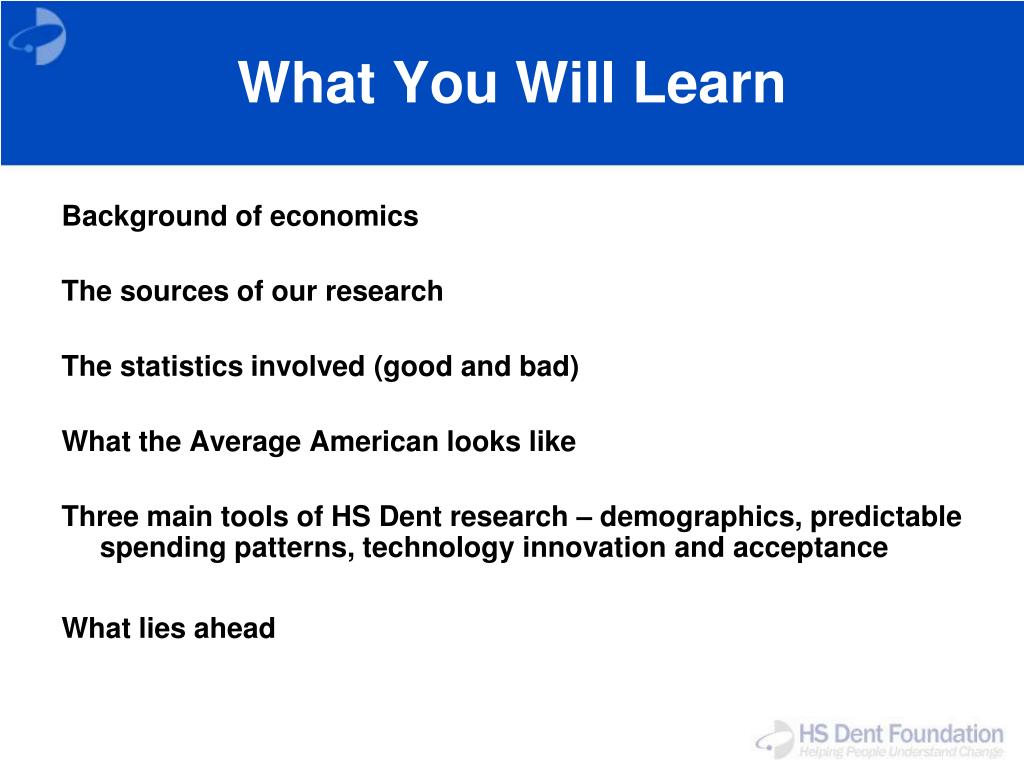 What You Will Learn

Background of economics

The sources of our research

The statistics involved (good and bad)

What the Average American looks like

Three main tools of HS Dent research – demographics, predictable spending patterns, technology innovation and acceptance

What lies ahead

HS Dent Foundation
Helping People Understand Change